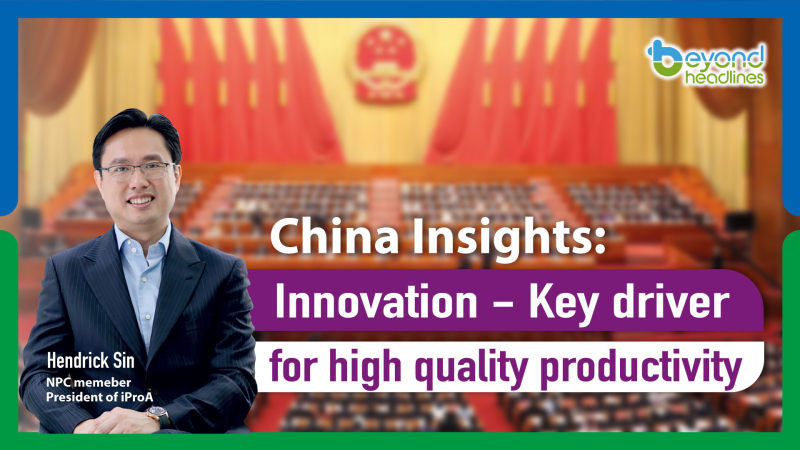 beyond headlines

China Insights:

Innovation – Key driver

for high quality productivity

Hendrick Sin
NPC memeber
President of iProA